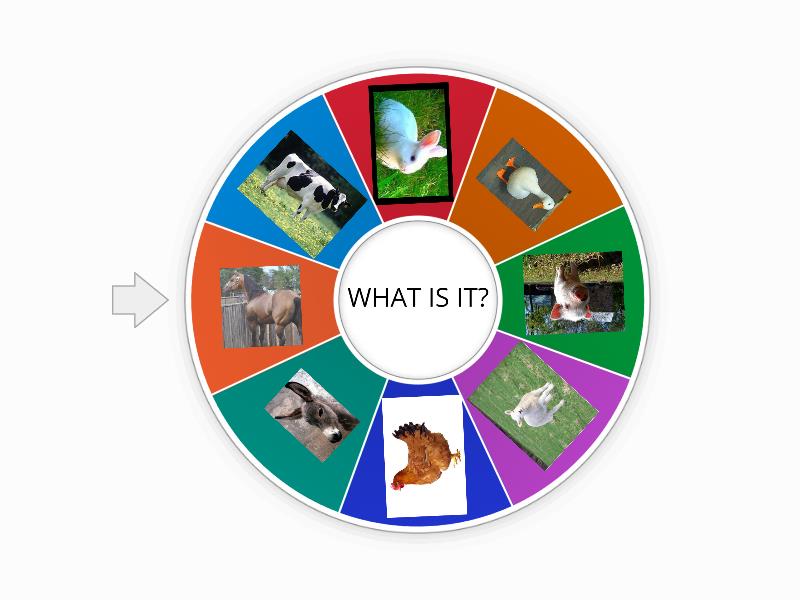 WHAT IS IT?